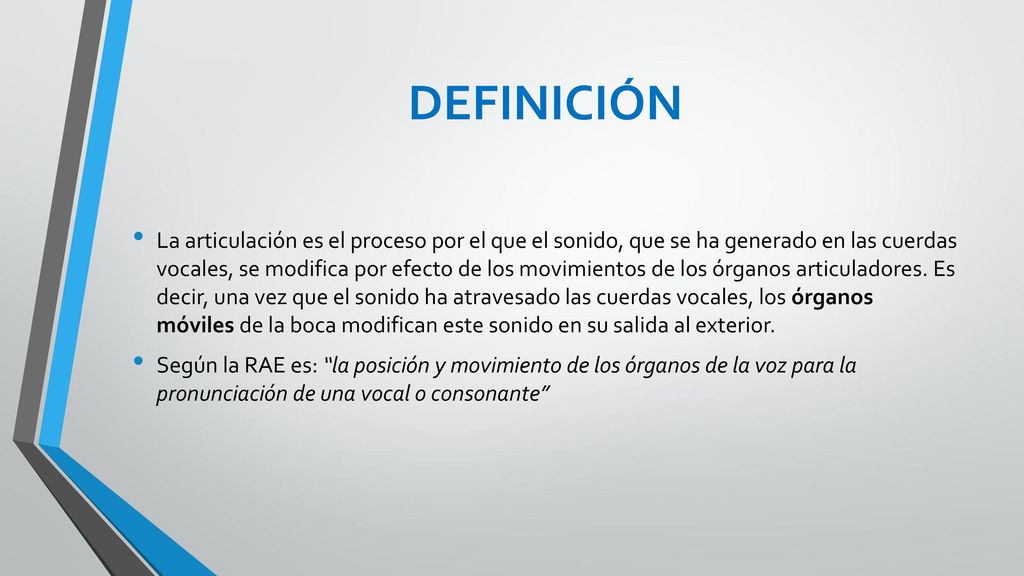 DEFINICIÓN

• La articulación es el proceso por el que el sonido, que se ha generado en las cuerdas vocales, se modifica por efecto de los movimientos de los órganos articuladores. Es decir, una vez que el sonido ha atravesado las cuerdas vocales, los órganos móviles de la boca modifican este sonido en su salida al exterior.

• Según la RAE es: "la posición y movimiento de los órganos de la voz para la pronunciación de una vocal o consonante"